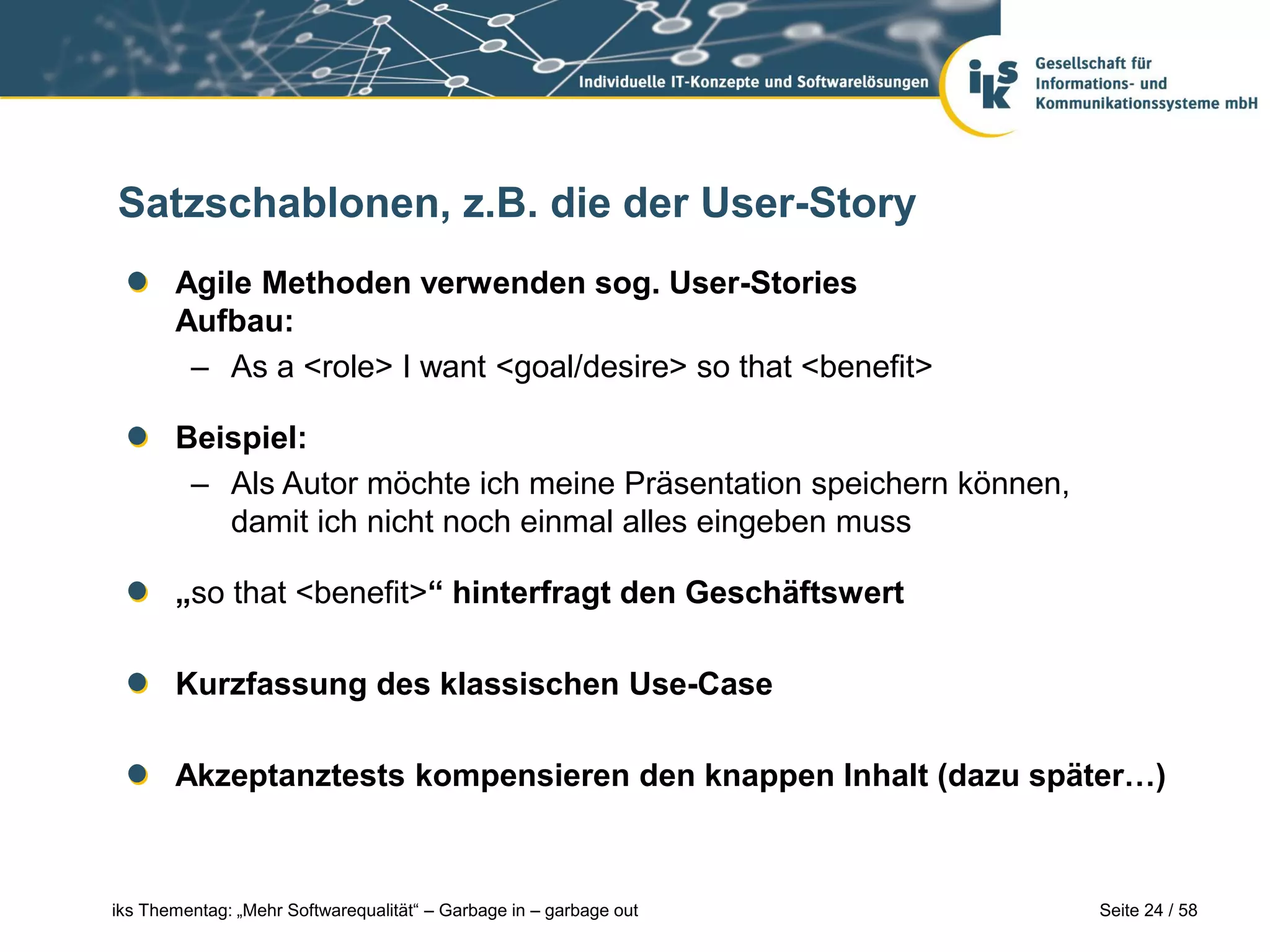 Individuelle IT-Konzepte und Softwarelösungen

iks

Gesellschaft für
Informations- und
Kommunikationssysteme mbH

Satzschablonen, z.B. die der User-Story

Agile Methoden verwenden sog. User-Stories
Aufbau:

– As a <role> I want <goal/desire> so that <benefit>

Beispiel:

– Als Autor möchte ich meine Präsentation speichern können, damit ich nicht noch einmal alles eingeben muss

„so that <benefit>“ hinterfragt den Geschäftswert

Kurzfassung des klassischen Use-Case

Akzeptanztests kompensieren den knappen Inhalt (dazu später…)

iks Thementag: „Mehr Softwarequalität“ – Garbage in – garbage out

Seite 24 / 58